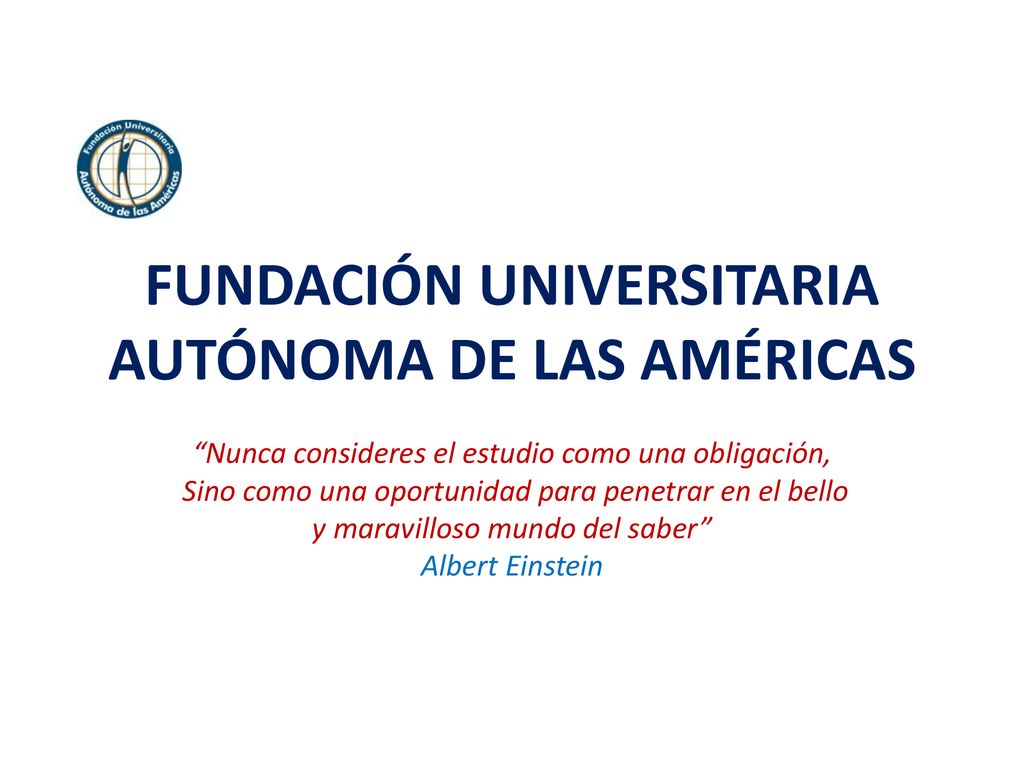 Fundación Universitaria
Autónoma de las Américas

FUNDACIÓN UNIVERSITARIA AUTÓNOMA DE LAS AMÉRICAS

“Nunca consideres el estudio como una obligación,
Sino como una oportunidad para penetrar en el bello
y maravilloso mundo del saber”
Albert Einstein